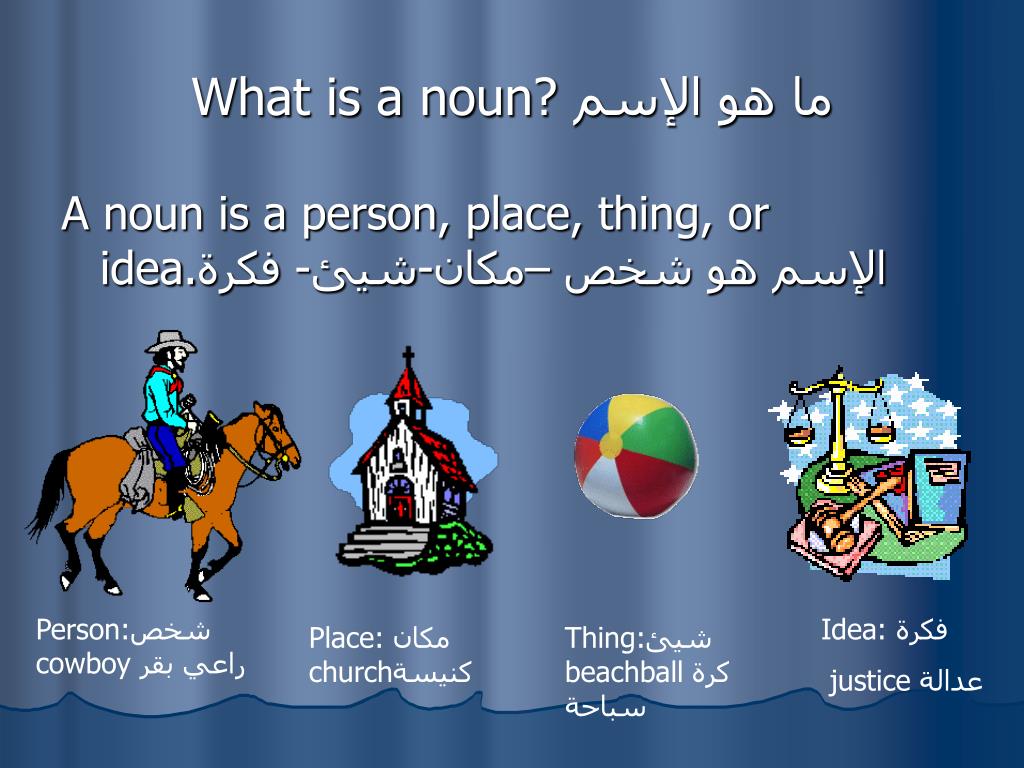 What is a noun? ما هو الإسم

A noun is a person, place, thing, or idea.الإسم هو شخص –مكان-شيئ- فكرة

Person:شخص
cowboy راعي بقر

Place: مكان
churchكنيسة

Thing:شيئ
beachball كرة سباحة

Idea: فكرة
justice عدالة